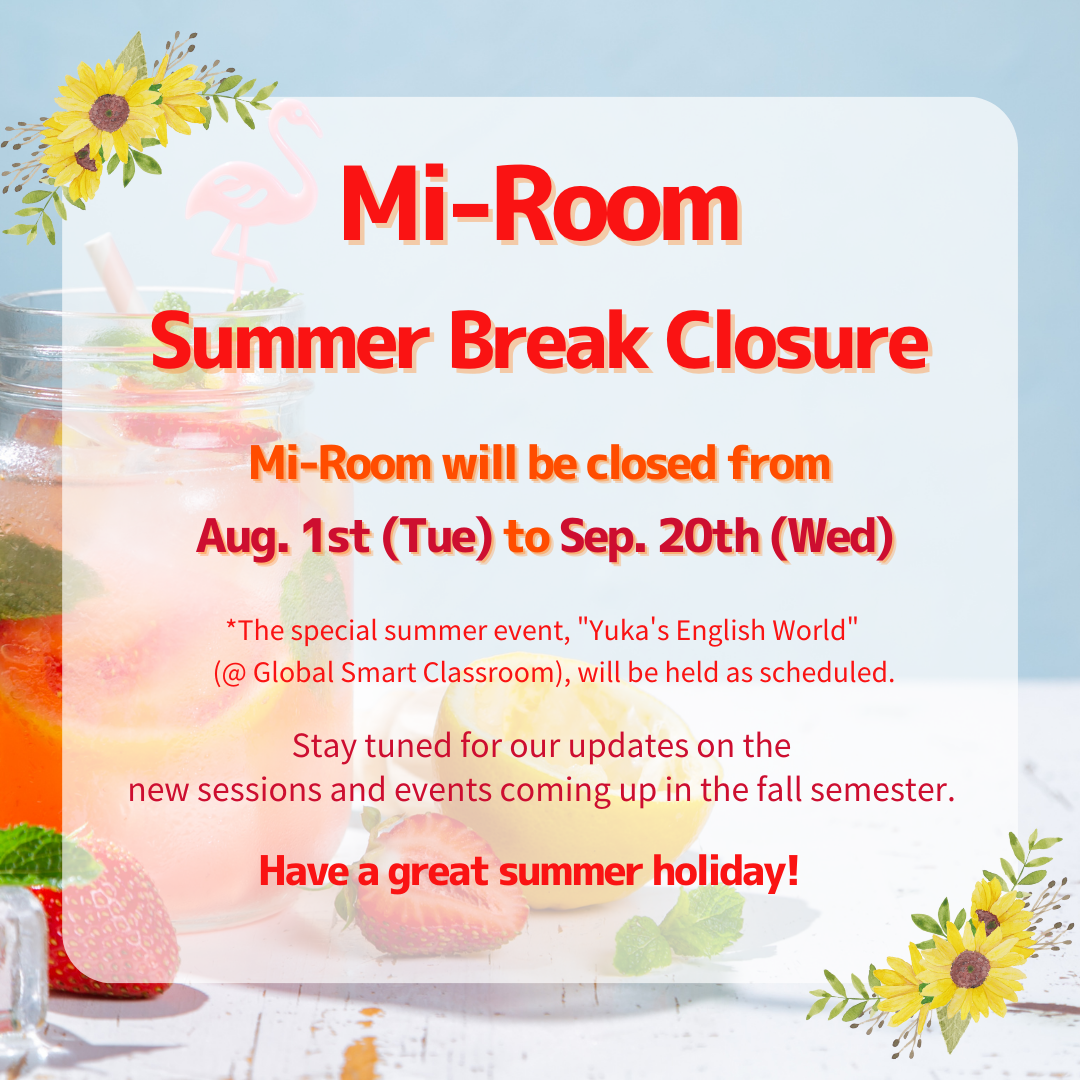 Mi-Room
Summer Break Closure

Mi-Room will be closed from
Aug. 1st (Tue) to Sep. 20th (Wed)

*The special summer event, "Yuka's English World" (@ Global Smart Classroom), will be held as scheduled.

Stay tuned for our updates on the new sessions and events coming up in the fall semester.

Have a great summer holiday!